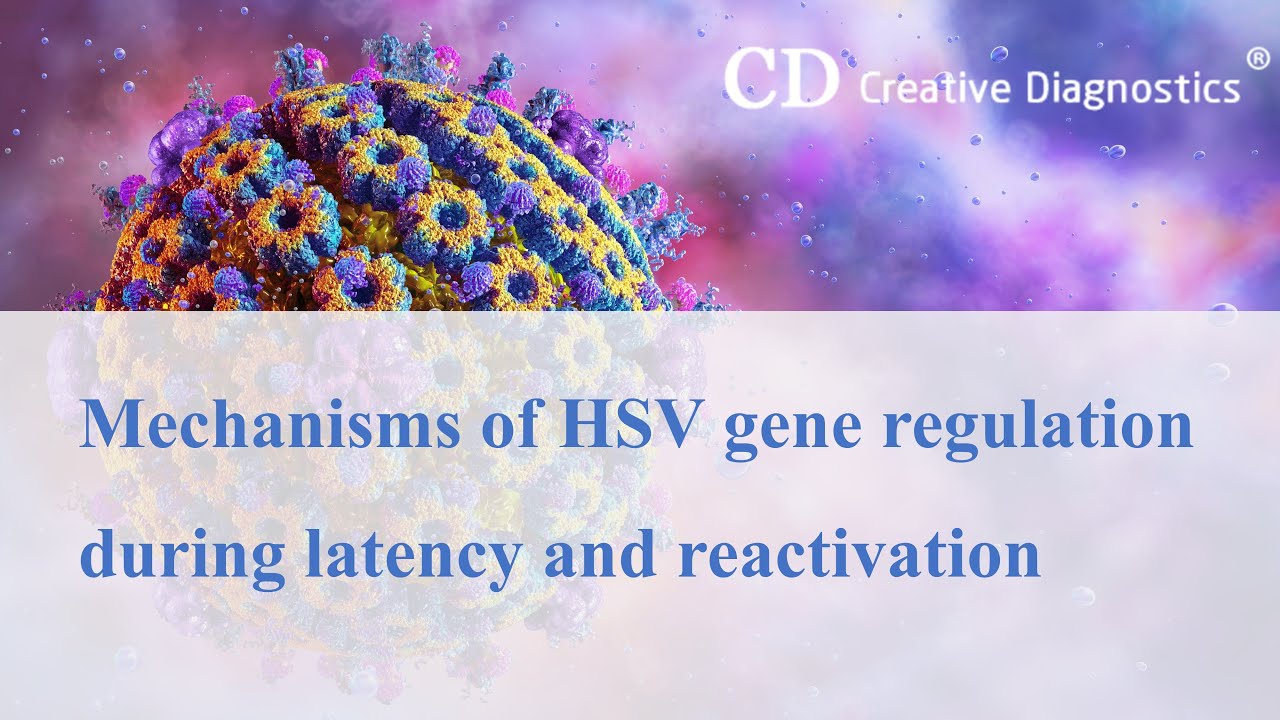 CD Creative Diagnostics®

Mechanisms of HSV gene regulation during latency and reactivation